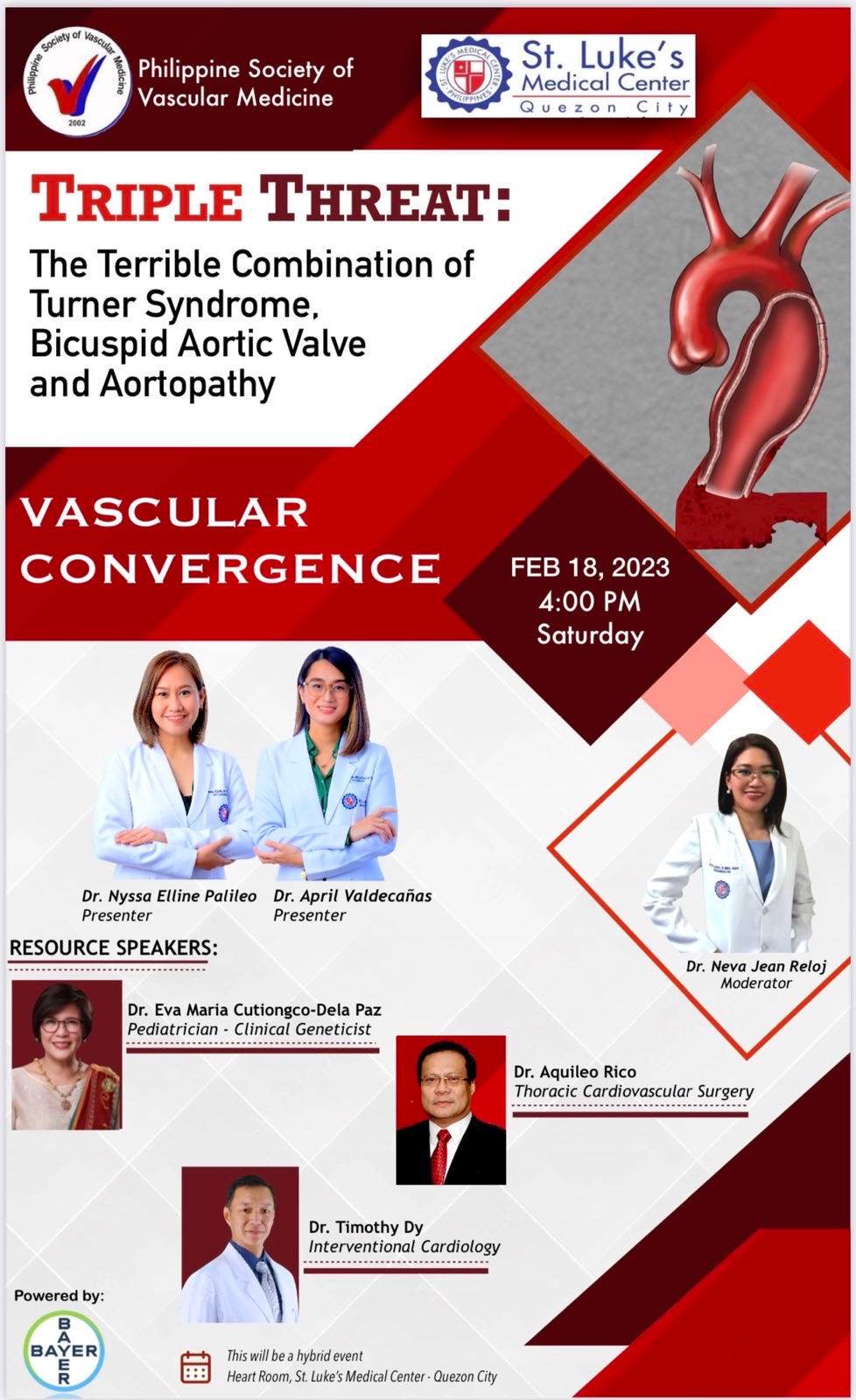 Philippine Society of Vascular Medicine
2002

Philippine Society of Vascular Medicine

ST. LUKE'S MEDICAL CENTER PHILIPPINES

St. Luke's Medical Center Quezon City

TRIPLE THREAT:

The Terrible Combination of Turner Syndrome, Bicuspid Aortic Valve and Aortopathy

VASCULAR CONVERGENCE

FEB 18, 2023
4:00 PM
Saturday

Dr. Nyssa Elline Palileo
Presenter

Dr. April Valdecañas
Presenter

Dr. Neva Jean Reloj
Moderator

RESOURCE SPEAKERS:

Dr. Eva Maria Cutiongco-Dela Paz
Pediatrician - Clinical Geneticist

Dr. Aquileo Rico
Thoracic Cardiovascular Surgery

Dr. Timothy Dy
Interventional Cardiology

Powered by:
BAYER
BAYER

This will be a hybrid event
Heart Room, St. Luke's Medical Center - Quezon City